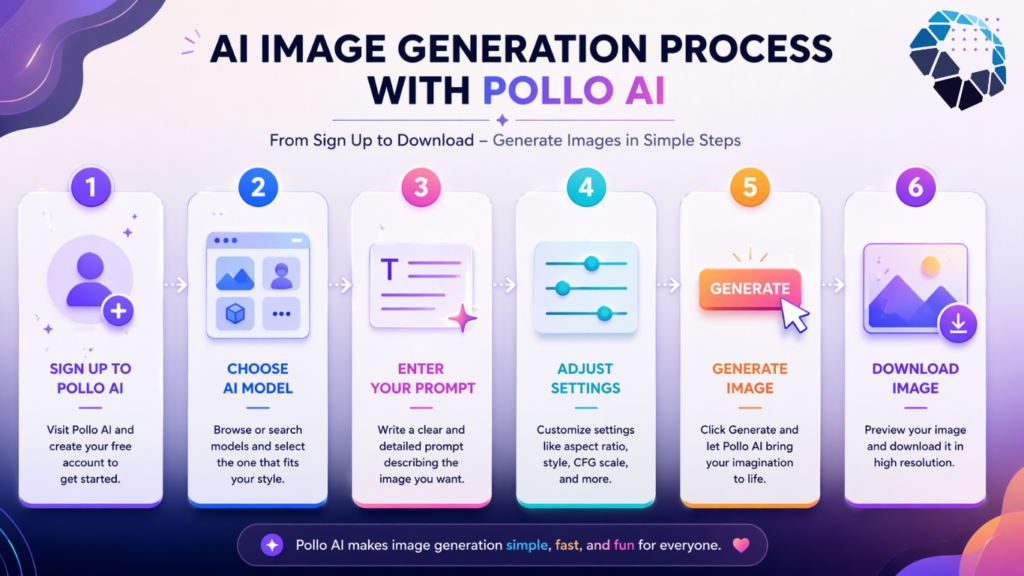 AI IMAGE GENERATION PROCESS WITH POLLO AI

From Sign Up to Download – Generate Images in Simple Steps

1
SIGN UP TO POLLO AI
Visit Pollo AI and create your free account to get started.

2
CHOOSE AI MODEL
Browse or search models and select the one that fits your style.

3
T
ENTER YOUR PROMPT
Write a clear and detailed prompt describing the image you want.

4
ADJUST SETTINGS
Customize settings like aspect ratio, style, CFG scale, and more.

5
GENERATE
GENERATE IMAGE
Click Generate and let Pollo AI bring your imagination to life.

6
DOWNLOAD IMAGE
Preview your image and download it in high resolution.

Pollo AI makes image generation simple, fast, and fun for everyone.